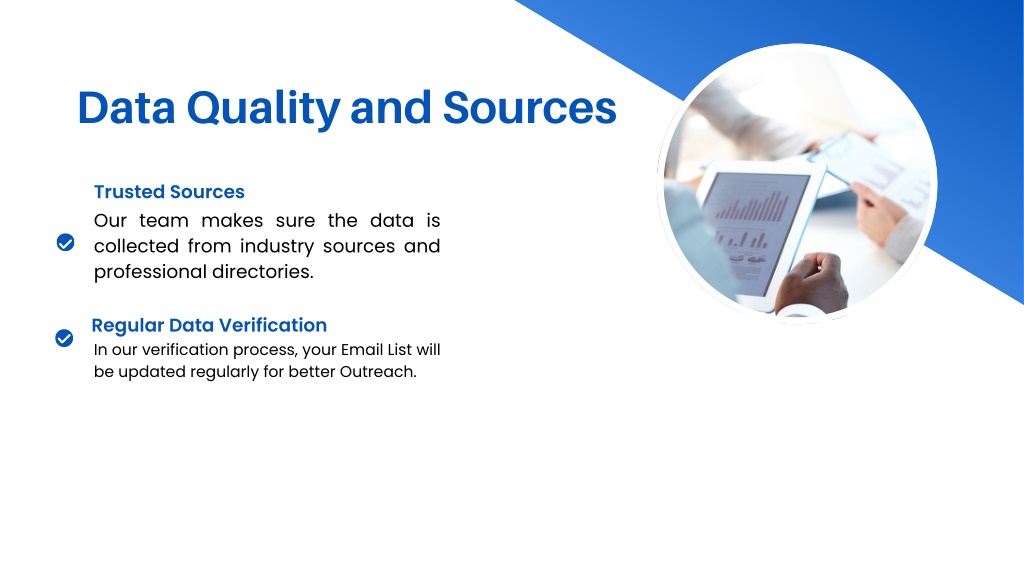 Data Quality and Sources

Trusted Sources

Our team makes sure the data is collected from industry sources and professional directories.

Regular Data Verification

In our verification process, your Email List will be updated regularly for better Outreach.